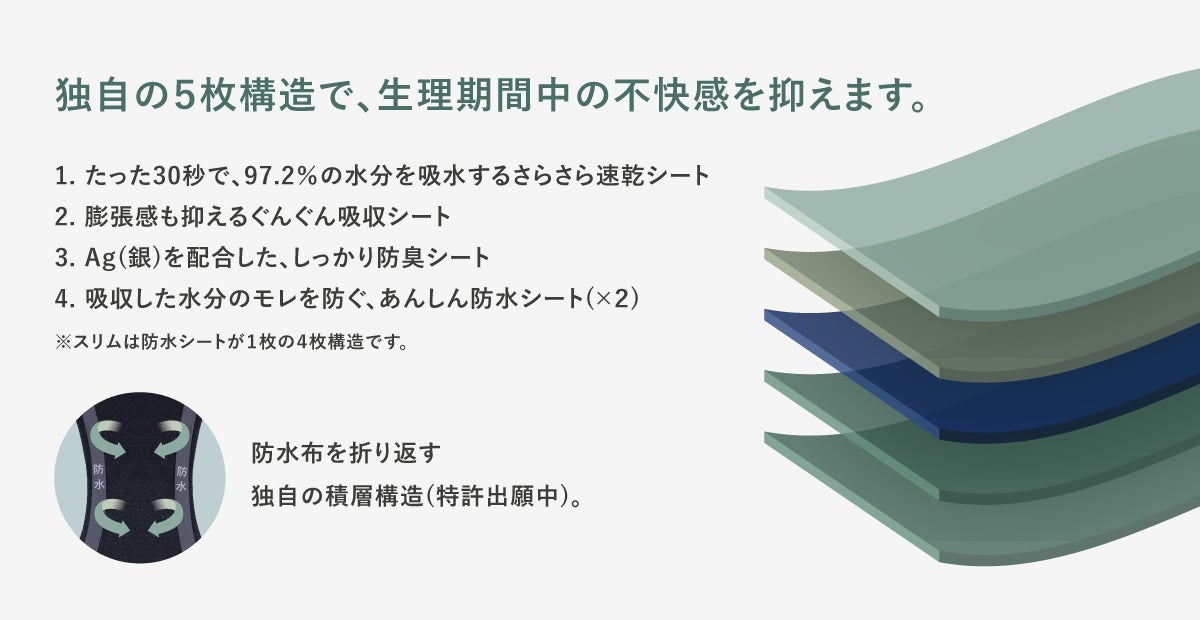 独自の5枚構造で、生理期間中の不快感を抑えます。

1. たった30秒で、97.2%の水分を吸水するさらさら速乾シート
2. 膨張感も抑えるぐんぐん吸収シート
3. Ag(銀)を配合した、しっかり防臭シート
4. 吸収した水分のモレを防ぐ、あんしん防水シート(×2)
※スリムは防水シートが1枚の4枚構造です。

防水 防水

防水布を折り返す
独自の積層構造(特許出願中)。